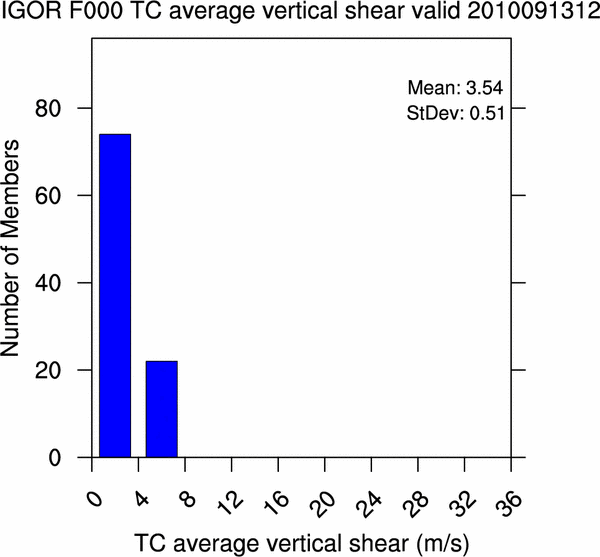 IGOR F000 TC average vertical shear valid 2010091312

Mean: 3.54
StDev: 0.51

Number of Members

80
60
40
20
0

0 4 8 12 16 20 24 28 32 36

TC average vertical shear (m/s)